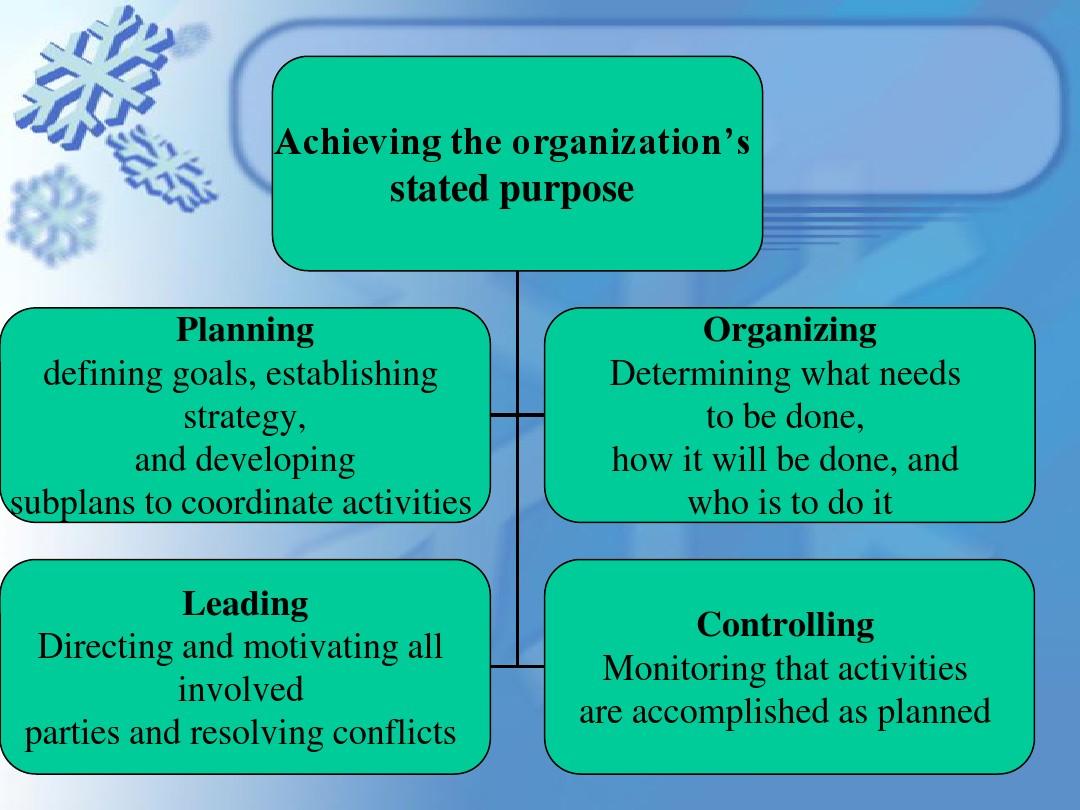 Achieving the organization's stated purpose

Planning
defining goals, establishing strategy, and developing subplans to coordinate activities

Organizing
Determining what needs to be done, how it will be done, and who is to do it

Leading
Directing and motivating all involved parties and resolving conflicts

Controlling
Monitoring that activities are accomplished as planned